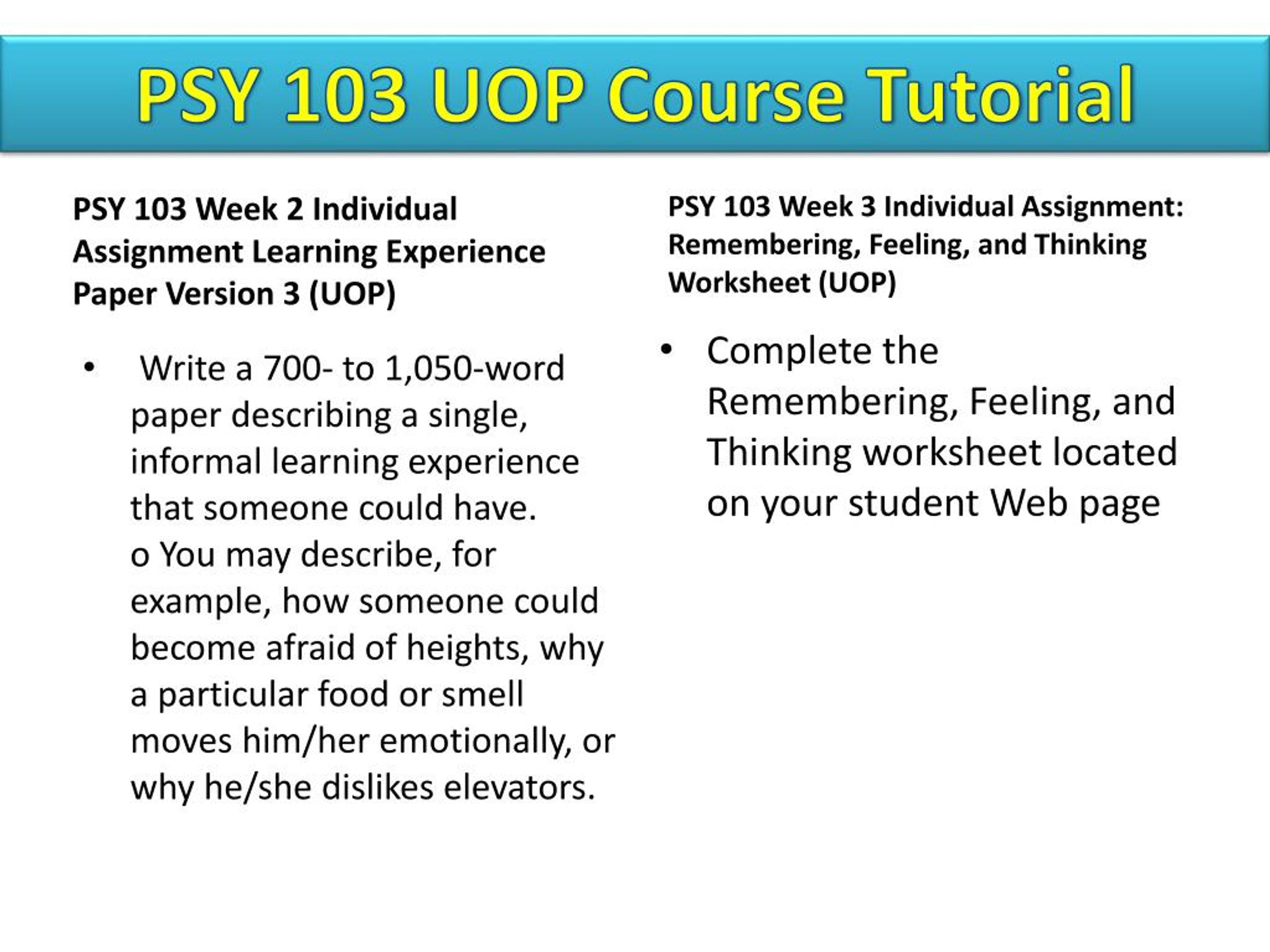 PSY 103 UOP Course Tutorial

PSY 103 Week 2 Individual Assignment Learning Experience Paper Version 3 (UOP)

• Write a 700- to 1,050-word paper describing a single, informal learning experience that someone could have.
o You may describe, for example, how someone could become afraid of heights, why a particular food or smell moves him/her emotionally, or why he/she dislikes elevators.

PSY 103 Week 3 Individual Assignment: Remembering, Feeling, and Thinking Worksheet (UOP)

• Complete the Remembering, Feeling, and Thinking worksheet located on your student Web page